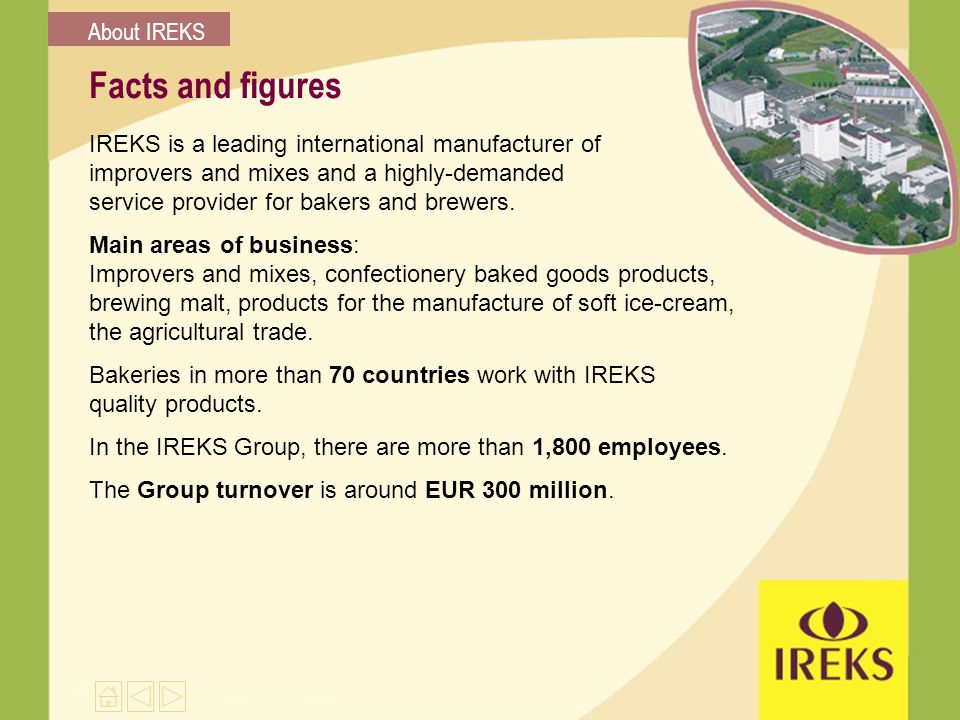 About IREKS

Facts and figures

IREKS is a leading international manufacturer of improvers and mixes and a highly-demanded service provider for bakers and brewers.

Main areas of business:
Improvers and mixes, confectionery baked goods products, brewing malt, products for the manufacture of soft ice-cream, the agricultural trade.

Bakeries in more than 70 countries work with IREKS quality products.

In the IREKS Group, there are more than 1,800 employees.

The Group turnover is around EUR 300 million.

IREKS